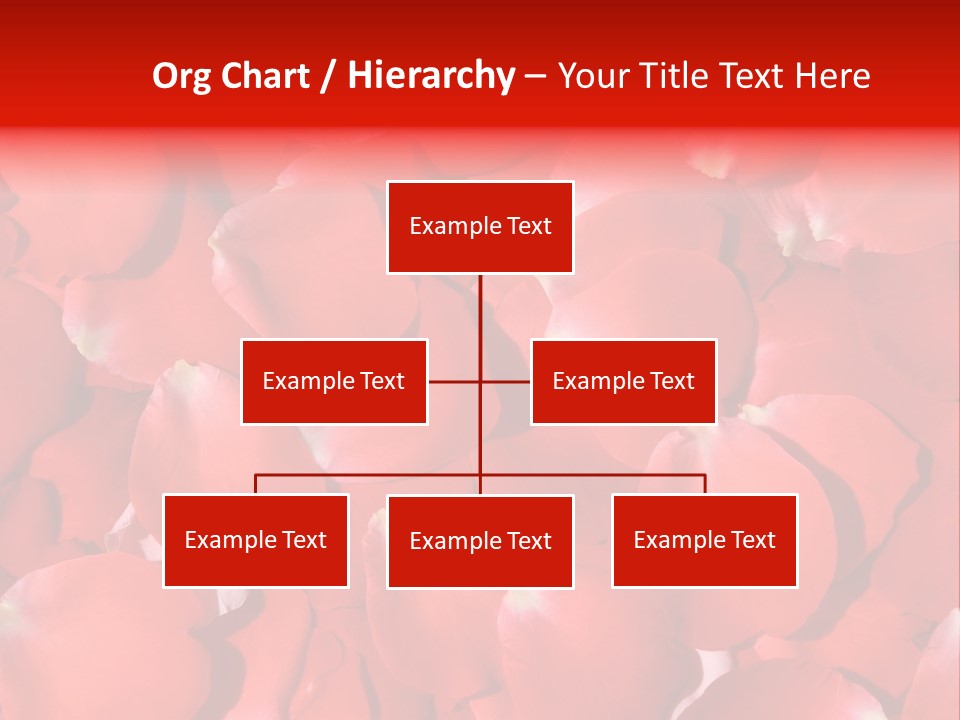 Org Chart / Hierarchy – Your Title Text Here

Example Text

Example Text

Example Text

Example Text

Example Text

Example Text